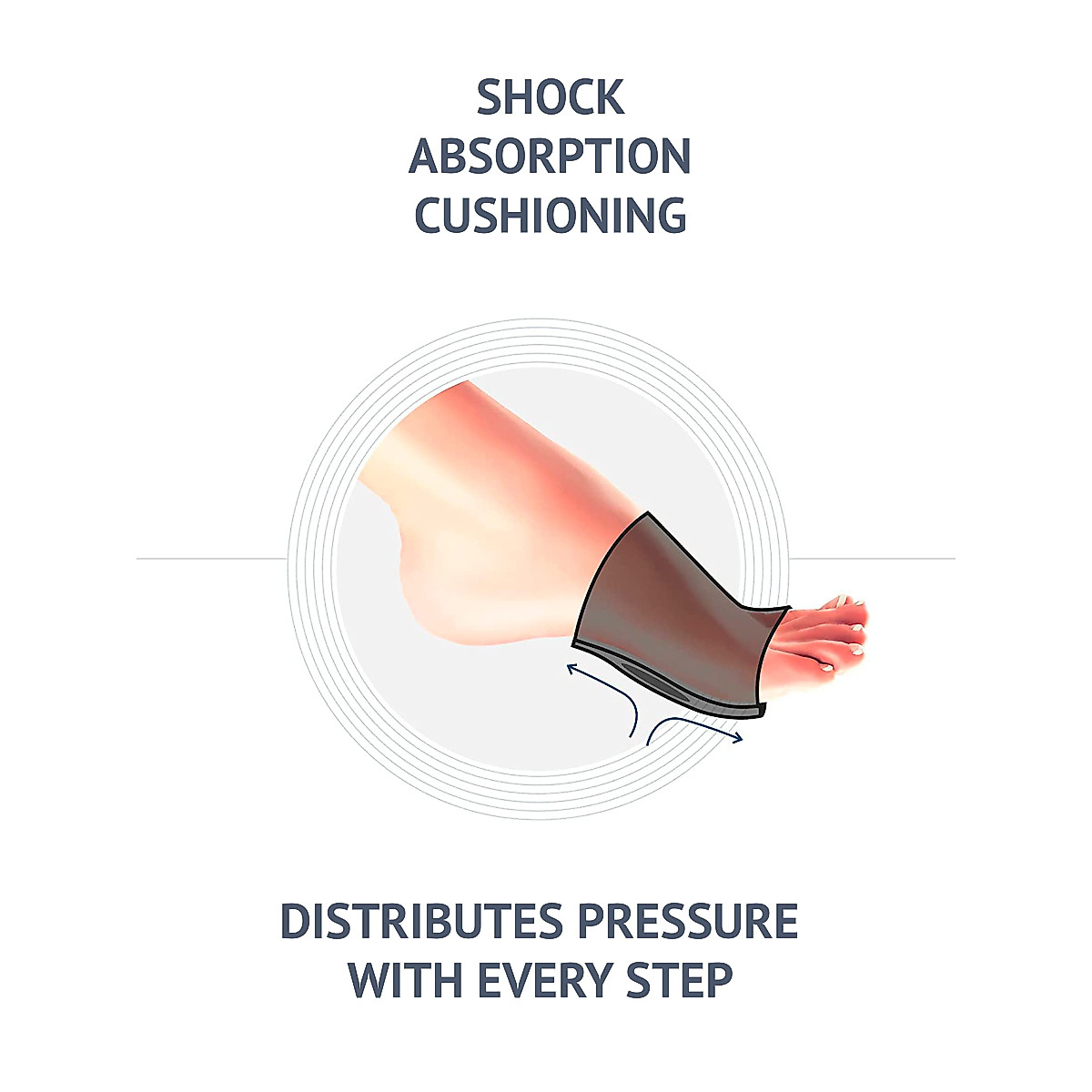 SHOCK ABSORPTION CUSHIONING

DISTRIBUTES PRESSURE WITH EVERY STEP